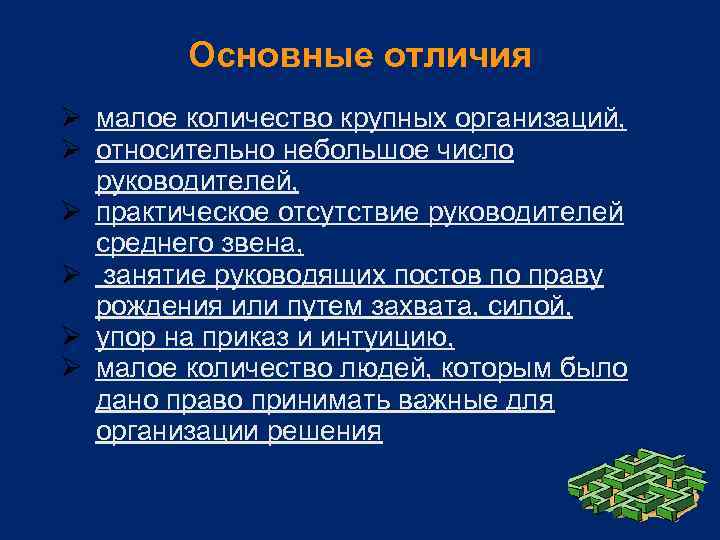 Основные отличия

➢ малое количество крупных организаций,
➢ относительно небольшое число руководителей,
➢ практическое отсутствие руководителей среднего звена,
➢ занятие руководящих постов по праву рождения или путем захвата, силой,
➢ упор на приказ и интуицию,
➢ малое количество людей, которым было дано право принимать важные для организации решения